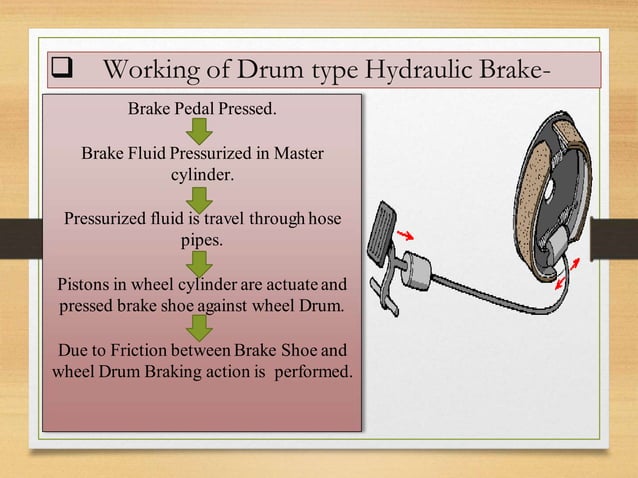 ❑ Working of Drum type Hydraulic Brake-

Brake Pedal Pressed.

Brake Fluid Pressurized in Master cylinder.

Pressurized fluid is travel through hose pipes.

Pistons in wheel cylinder are actuate and pressed brake shoe against wheel Drum.

Due to Friction between Brake Shoe and wheel Drum Braking action is performed.